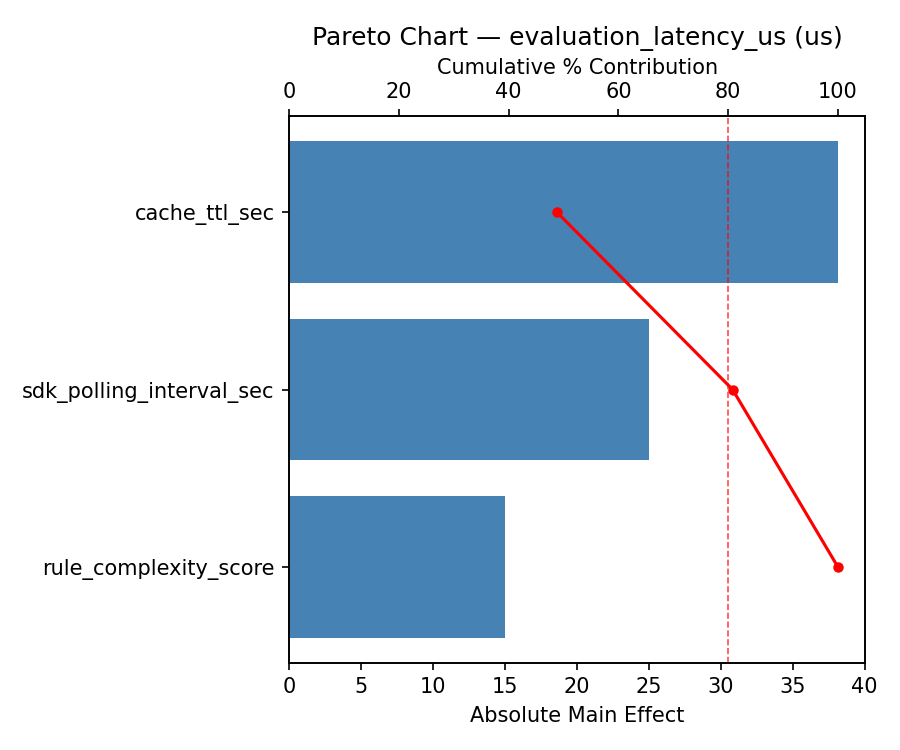 Pareto Chart — evaluation_latency_us (us)
Cumulative % Contribution
0 20 40 60 80 100

cache_ttl_sec
sdk_polling_interval_sec
rule_complexity_score

0 5 10 15 20 25 30 35 40
Absolute Main Effect